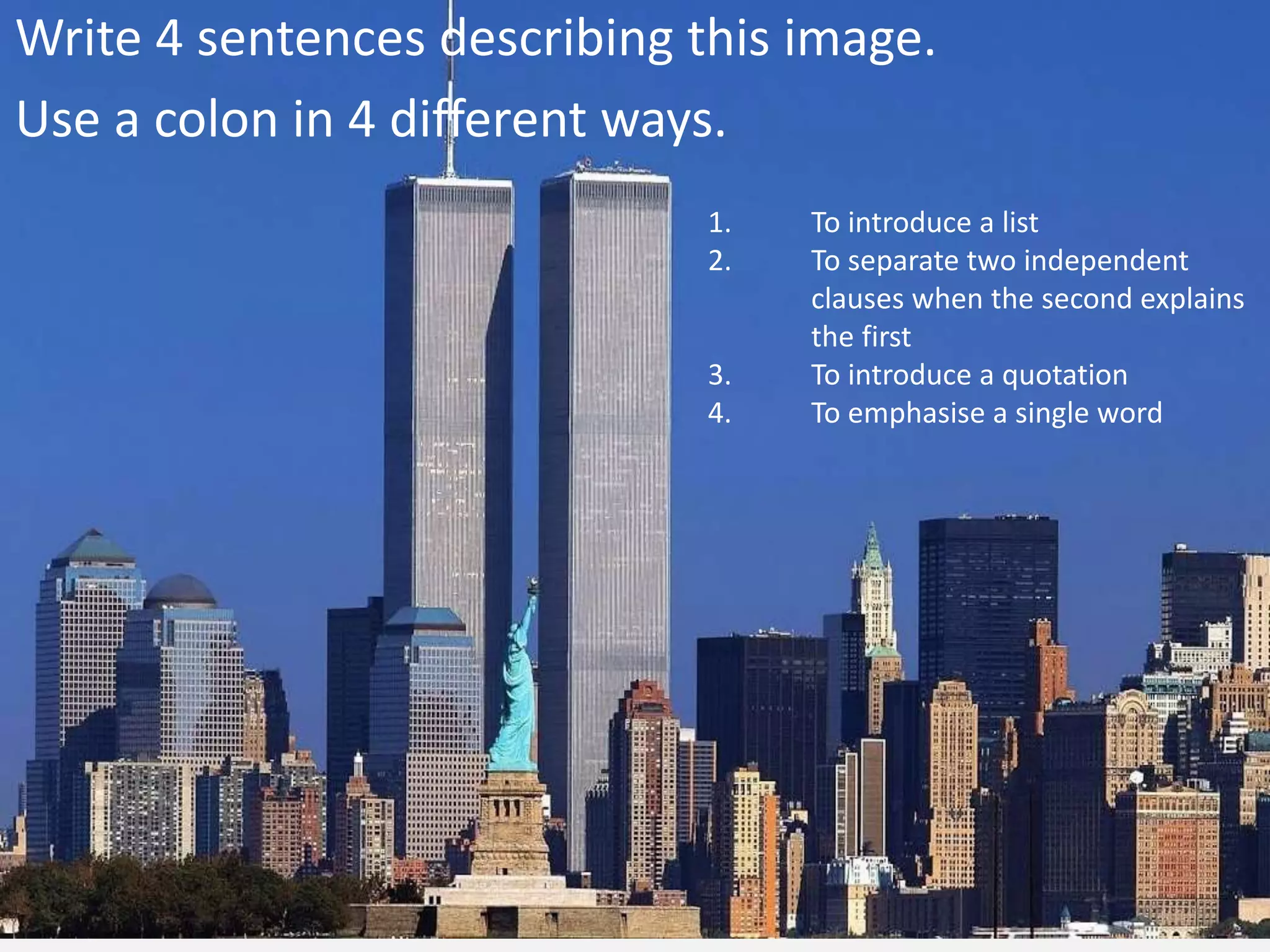 Write 4 sentences describing this image.

Use a colon in 4 different ways.

1. To introduce a list
2. To separate two independent clauses when the second explains the first
3. To introduce a quotation
4. To emphasise a single word